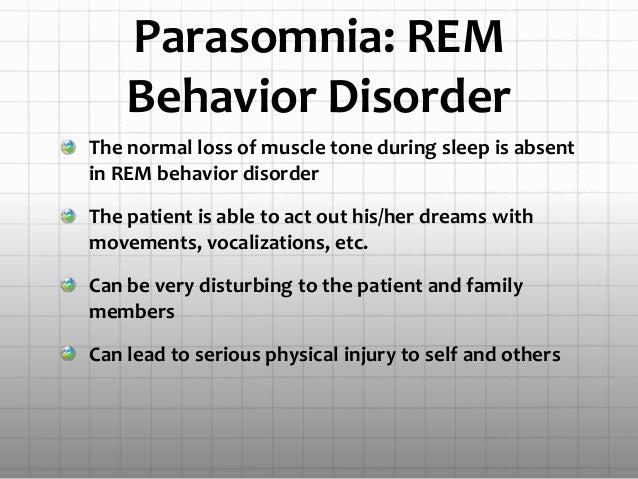 Parasomnia: REM Behavior Disorder

The normal loss of muscle tone during sleep is absent in REM behavior disorder

The patient is able to act out his/her dreams with movements, vocalizations, etc.

Can be very disturbing to the patient and family members

Can lead to serious physical injury to self and others